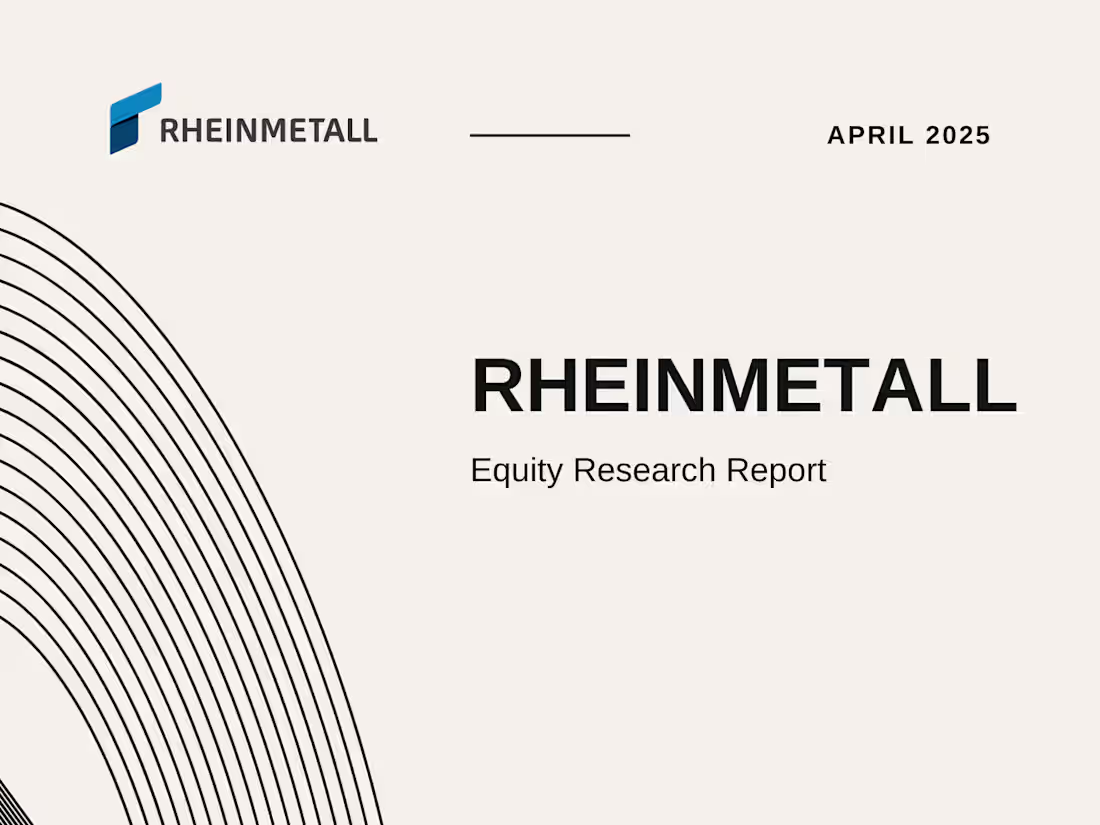 RHEINMETALL

APRIL 2025

RHEINMETALL

Equity Research Report